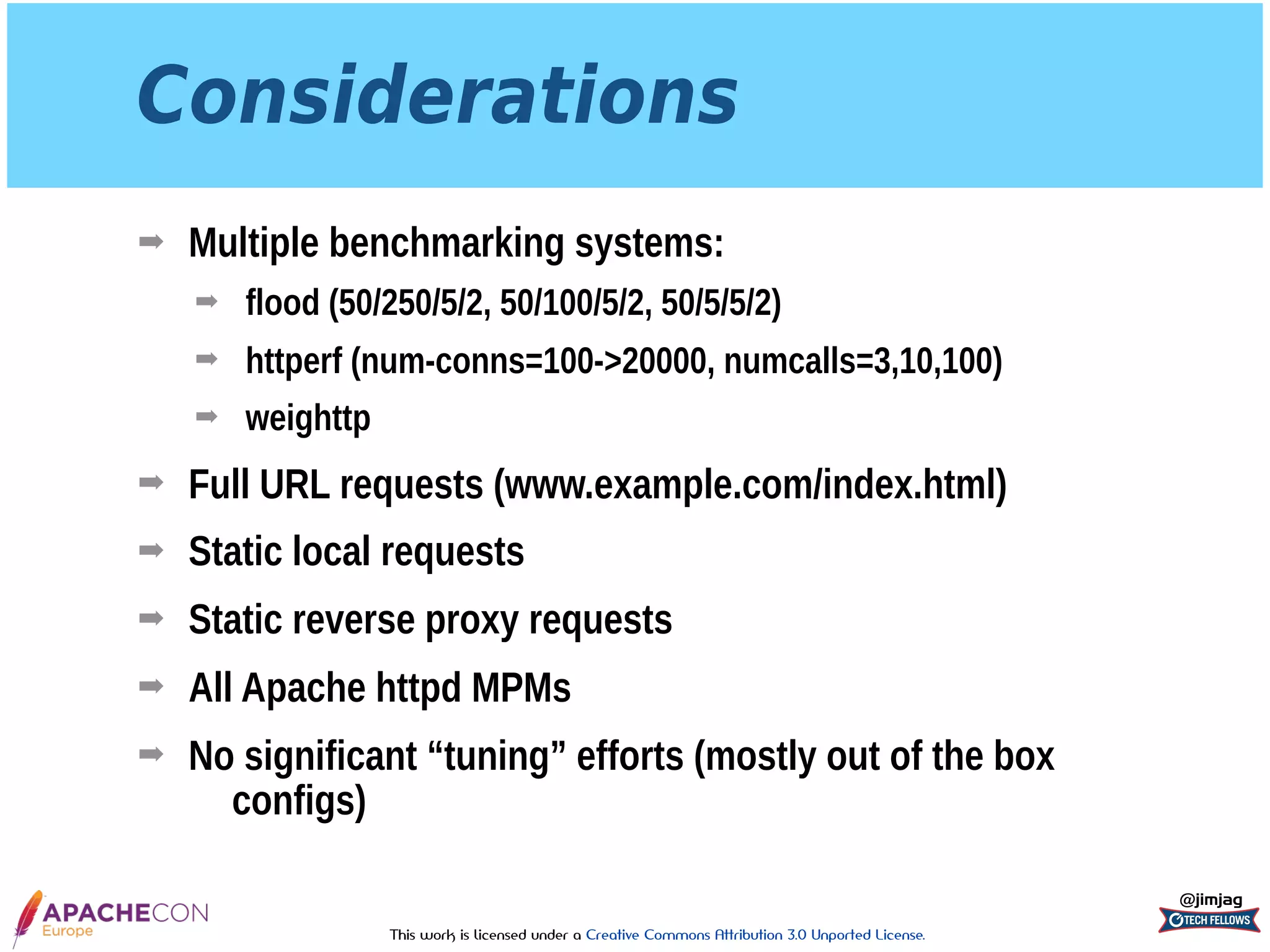 Considerations

➡ Multiple benchmarking systems:

➡ flood (50/250/5/2, 50/100/5/2, 50/5/5/2)

➡ httperf (num-conns=100->20000, numcalls=3,10,100)

➡ weighttp

➡ Full URL requests (www.example.com/index.html)

➡ Static local requests

➡ Static reverse proxy requests

➡ All Apache httpd MPMs

➡ No significant “tuning” efforts (mostly out of the box configs)

APACHECON Europe

This work is licensed under a Creative Commons Attribution 3.0 Unported License.

@jimjag
TECH FELLOWS